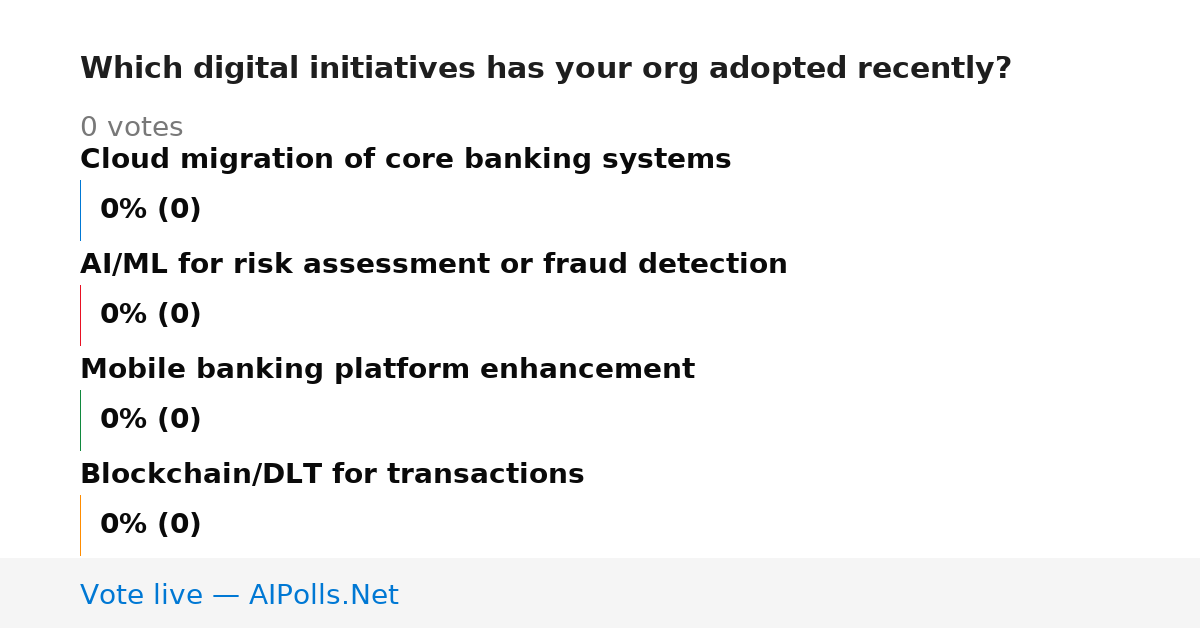 Which digital initiatives has your org adopted recently?

0 votes

Cloud migration of core banking systems

0% (0)

AI/ML for risk assessment or fraud detection

0% (0)

Mobile banking platform enhancement

0% (0)

Blockchain/DLT for transactions

0% (0)

Vote live — AIPolls.Net